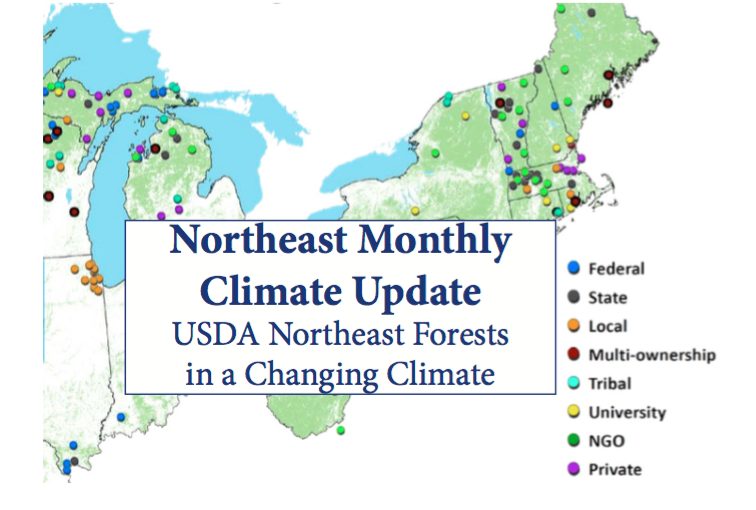 Northeast Monthly Climate Update
USDA Northeast Forests in a Changing Climate

Federal
State
Local
Multi-ownership
Tribal
University
NGO
Private